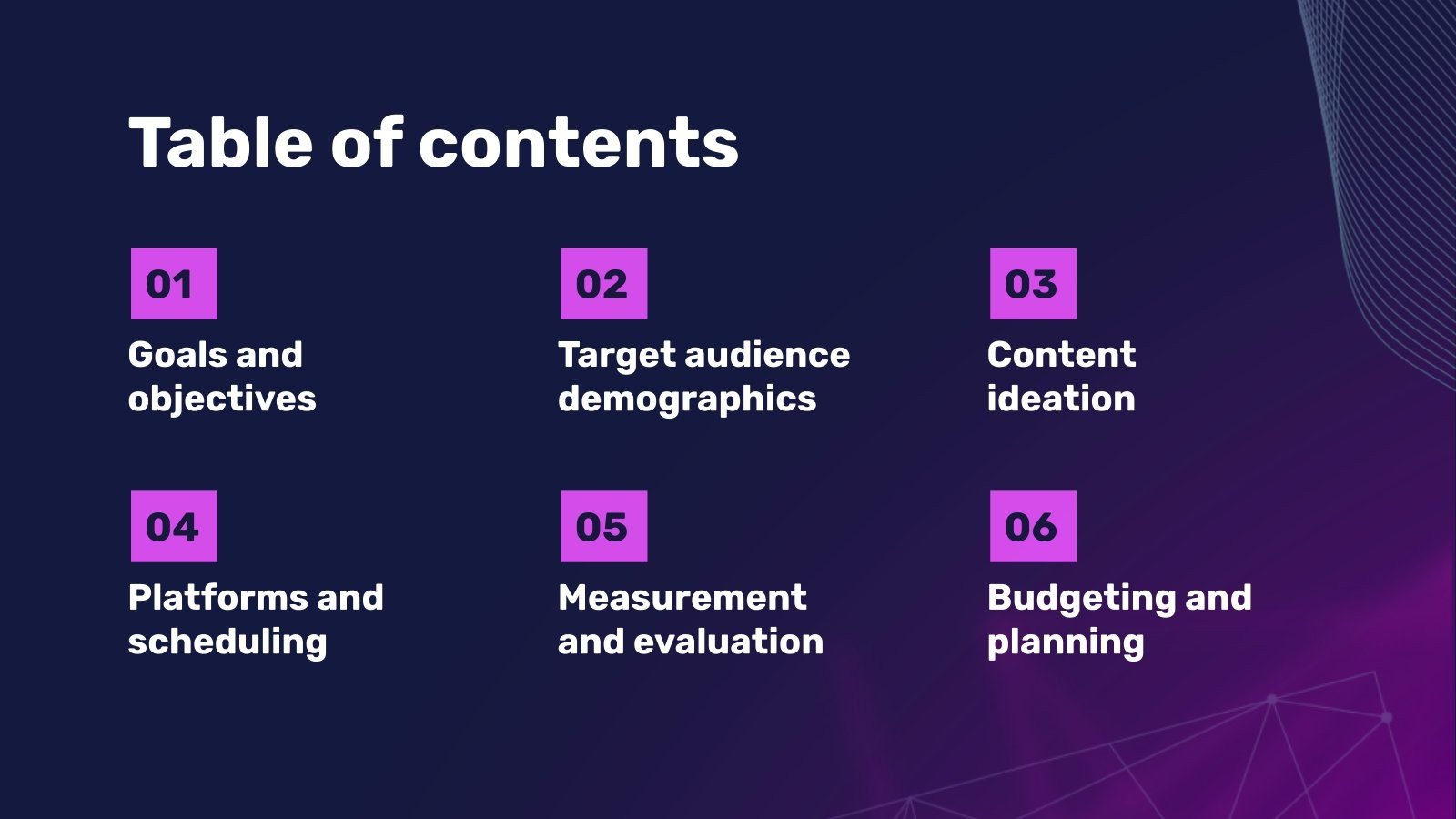 Table of contents

01
Goals and objectives

02
Target audience demographics

03
Content ideation

04
Platforms and scheduling

05
Measurement and evaluation

06
Budgeting and planning